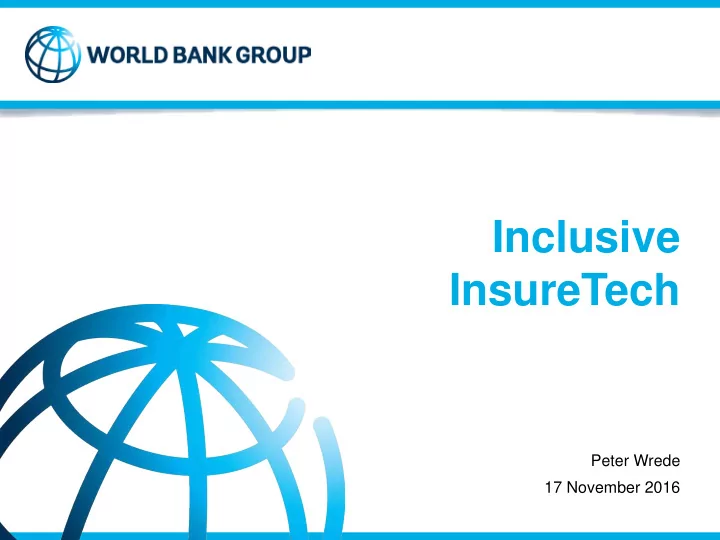 WORLD BANK GROUP

Inclusive InsureTech

Peter Wrede
17 November 2016